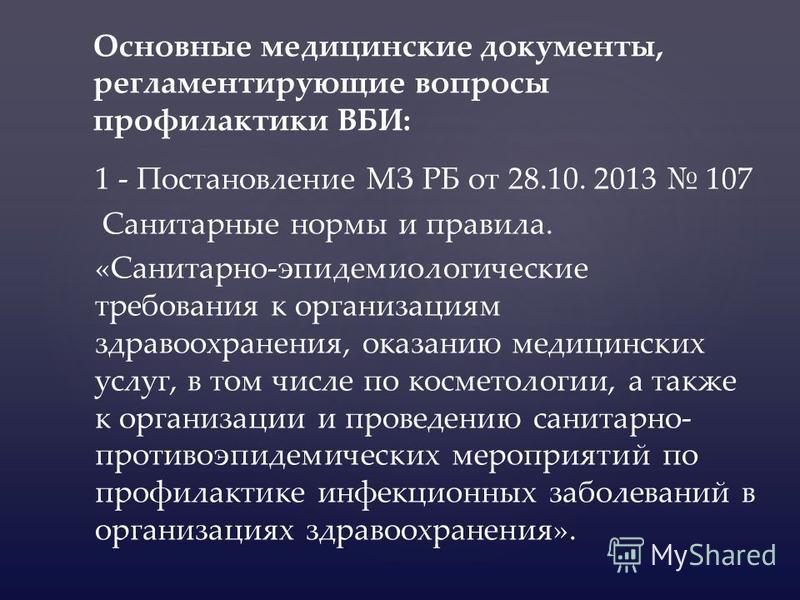 Основные медицинские документы, регламентирующие вопросы профилактики ВБИ:

1 - Постановление МЗ РБ от 28.10. 2013 № 107

Санитарные нормы и правила.

«Санитарно-эпидемиологические требования к организациям здравоохранения, оказанию медицинских услуг, в том числе по косметологии, а также к организации и проведению санитарно-противоэпидемических мероприятий по профилактике инфекционных заболеваний в организациях здравоохранения».

MyShared